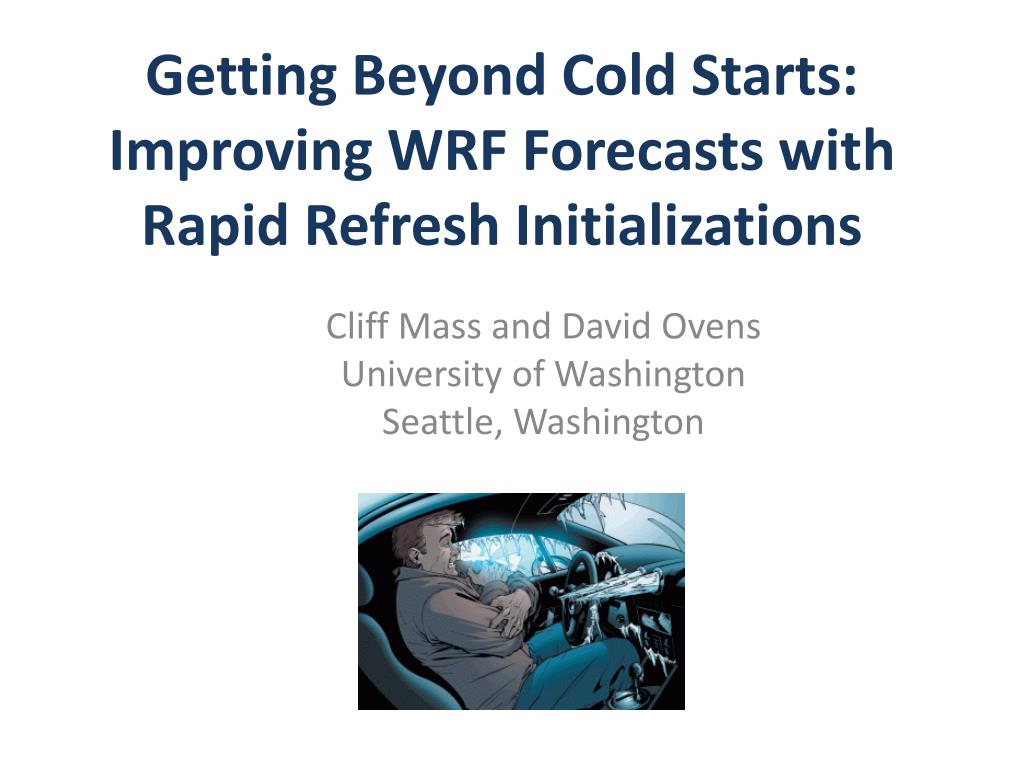 Getting Beyond Cold Starts: Improving WRF Forecasts with Rapid Refresh Initializations

Cliff Mass and David Ovens
University of Washington
Seattle, Washington